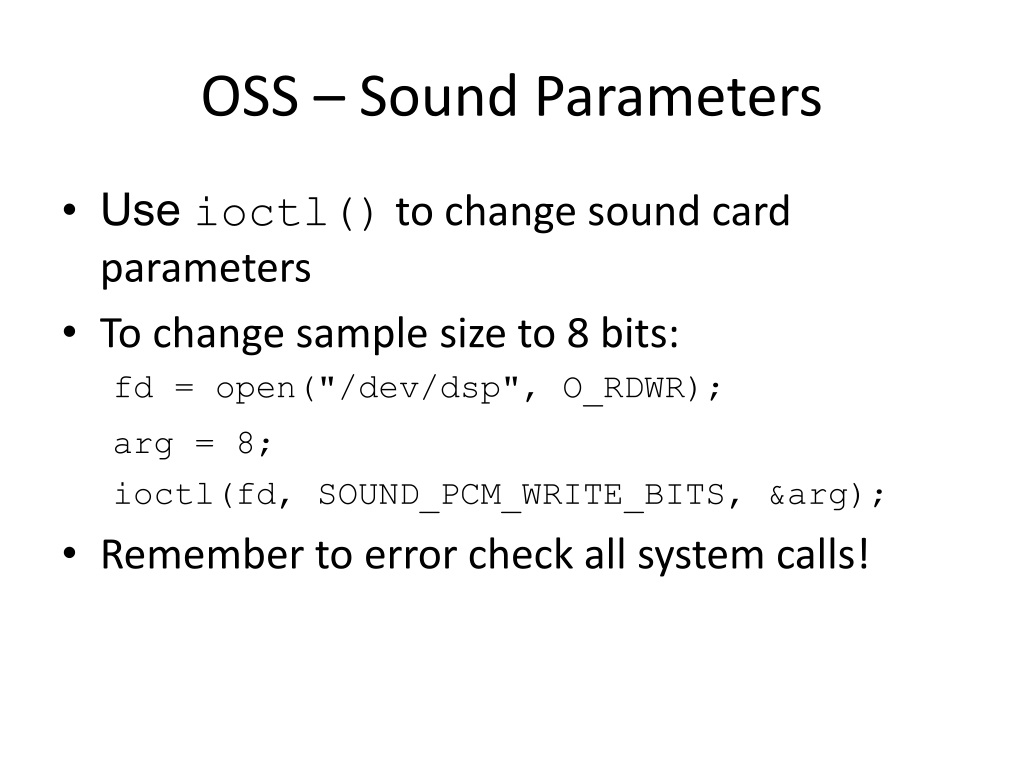 OSS – Sound Parameters

• Use ioctl() to change sound card parameters

• To change sample size to 8 bits:

fd = open("/dev/dsp", O_RDWR);

arg = 8;

ioctl(fd, SOUND_PCM_WRITE_BITS, &arg);

• Remember to error check all system calls!